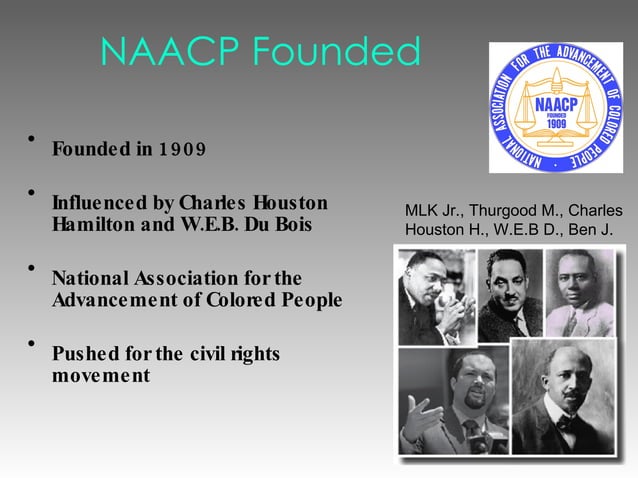 NAACP Founded

NATIONAL ASSOCIATION FOR THE ADVANCEMENT OF COLORED PEOPLE
NAACP
FOUNDED
1909

• Founded in 1909

• Influenced by Charles Houston Hamilton and W.E.B. Du Bois

• National Association for the Advancement of Colored People

• Pushed for the civil rights movement

MLK Jr., Thurgood M., Charles Houston H., W.E.B D., Ben J.